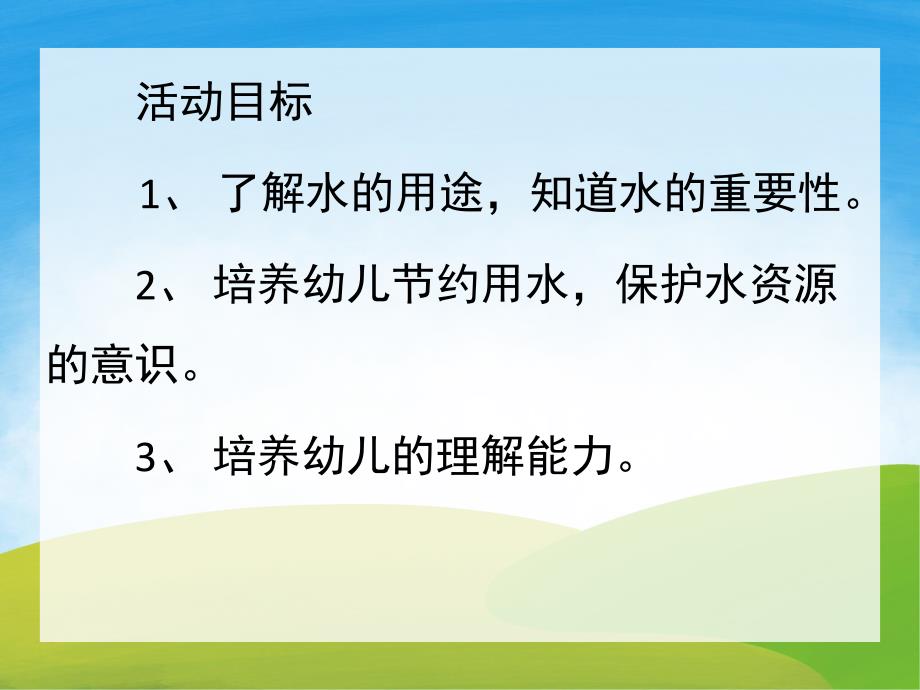 活动目标

1、 了解水的用途，知道水的重要性。

2、 培养幼儿节约用水，保护水资源的意识。

3、 培养幼儿的理解能力。